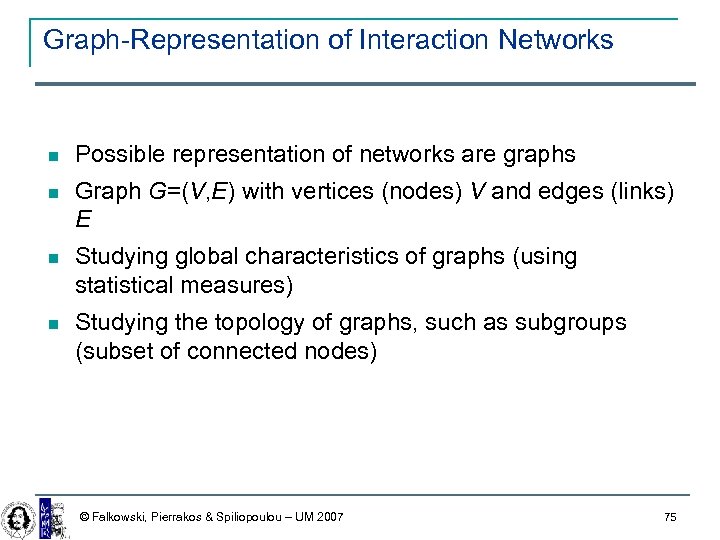 Graph-Representation of Interaction Networks

- Possible representation of networks are graphs
- Graph $G=(V,E)$ with vertices (nodes) $V$ and edges (links) $E$
- Studying global characteristics of graphs (using statistical measures)
- Studying the topology of graphs, such as subgroups (subset of connected nodes)

© Falkowski, Pierrakos & Spiliopoulou – UM 2007

75